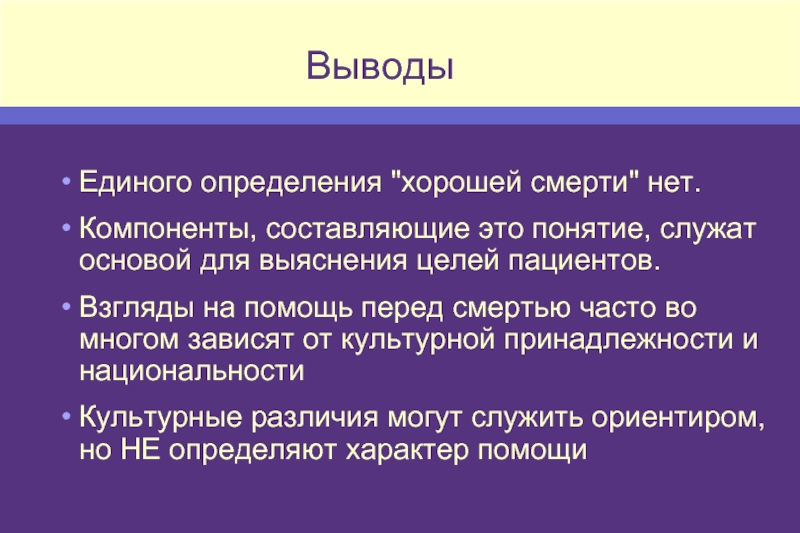 Выводы

• Единого определения "хорошей смерти" нет.

• Компоненты, составляющие это понятие, служат основой для выяснения целей пациентов.

• Взгляды на помощь перед смертью часто во многом зависят от культурной принадлежности и национальности

• Культурные различия могут служить ориентиром, но НЕ определяют характер помощи